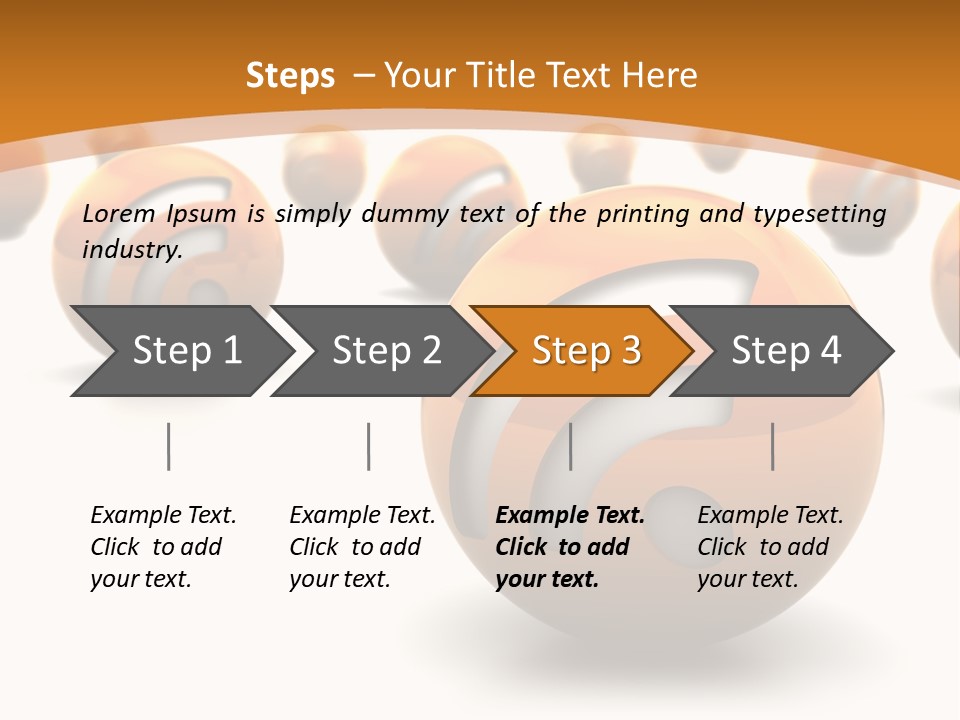 Steps – Your Title Text Here

Lorem Ipsum is simply dummy text of the printing and typesetting industry.

Step 1

Step 2

Step 3

Step 4

Example Text. Click to add your text.

Example Text. Click to add your text.

Example Text. Click to add your text.

Example Text. Click to add your text.